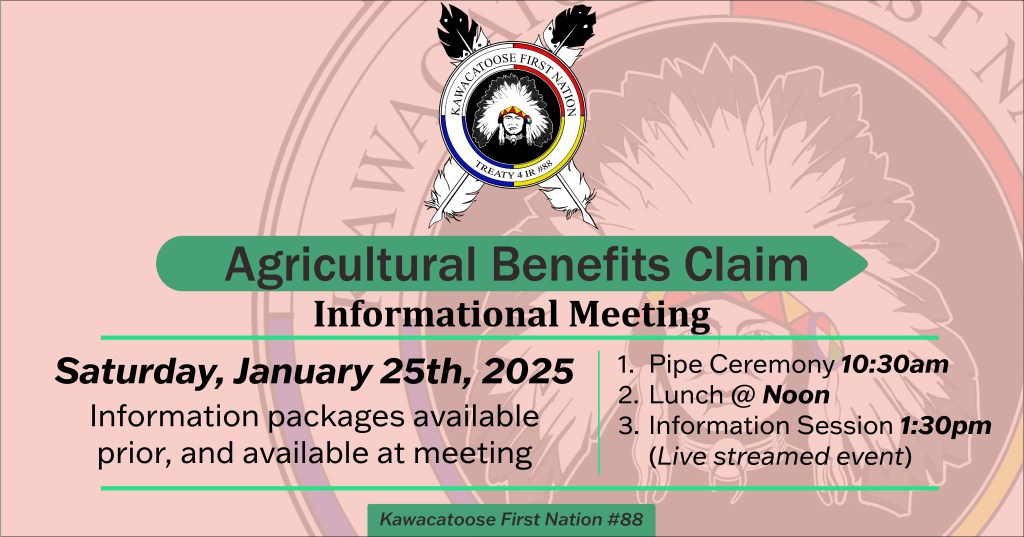 KAWACATOOSE FIRST NATION
TREATY 4 IR #88

Agricultural Benefits Claim
Informational Meeting

Saturday, January 25th, 2025
Information packages available prior, and available at meeting

1. Pipe Ceremony 10:30am
2. Lunch @ Noon
3. Information Session 1:30pm (Live streamed event)

Kawacatoose First Nation #88